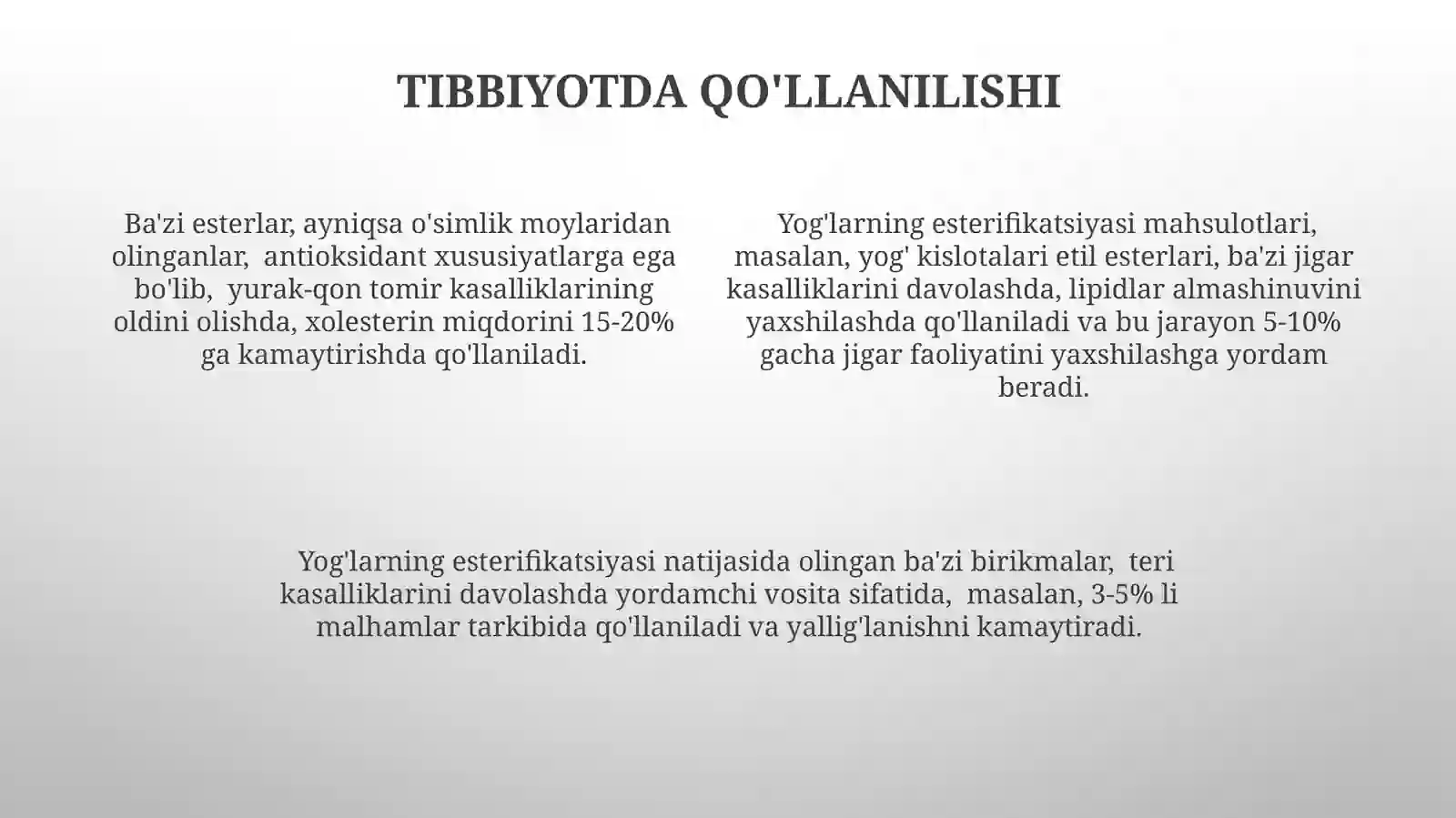 TIBBIYOTDA QO'LLANILISHI

Ba'zi esterlar, ayniqsa o'simlik moylaridan olinganlar, antioksidant xususiyatlarga ega bo'lib, yurak-qon tomir kasalliklarining oldini olishda, xolesterin miqdorini 15-20% ga kamaytirishda qo'llaniladi.

Yog'larning esterifikatsiyasi mahsulotlari, masalan, yog' kislotalari etil esterlari, ba'zi jigar kasalliklarini davolashda, lipidlar almashinuvini yaxshilashda qo'llaniladi va bu jarayon 5-10% gacha jigar faoliyatini yaxshilashga yordam beradi.

Yog'larning esterifikatsiyasi natijasida olingan ba'zi birikmalar, teri kasalliklarini davolashda yordamchi vosita sifatida, masalan, 3-5% li malhamlar tarkibida qo'llaniladi va yallig'lanishni kamaytiradi.